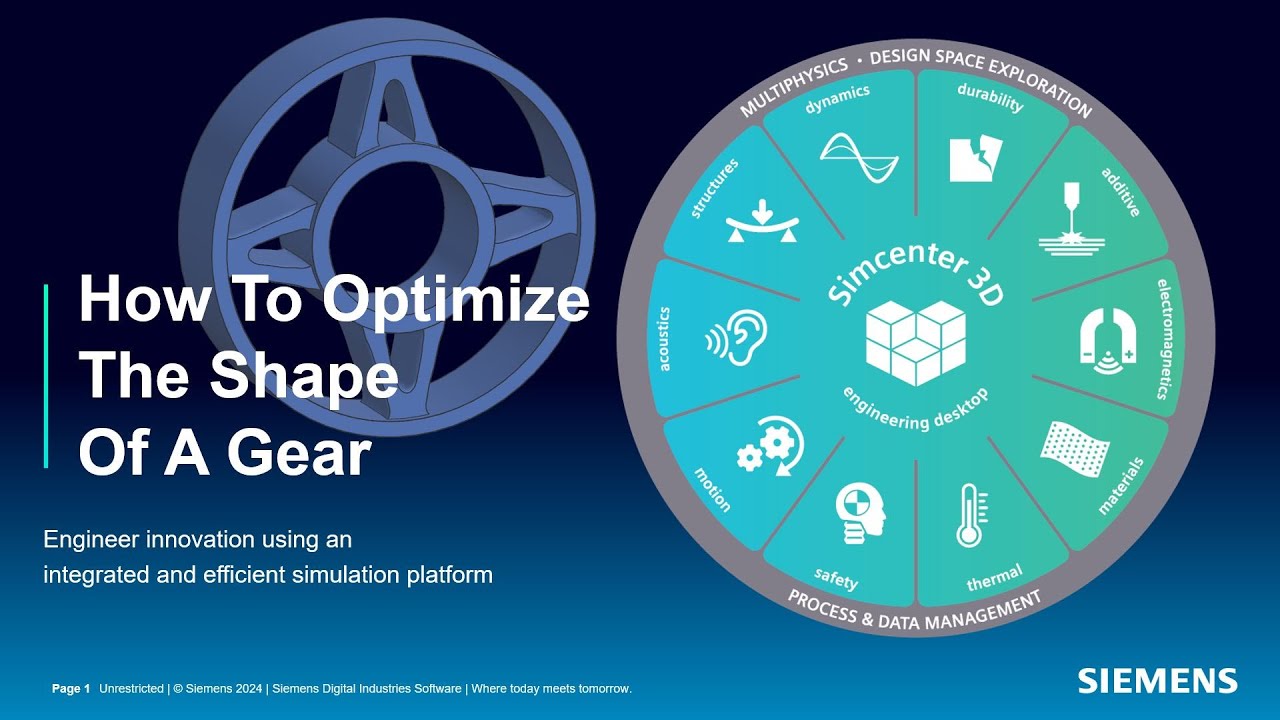 How To Optimize The Shape Of A Gear

Engineer innovation using an integrated and efficient simulation platform

MULTIPHYSICS • DESIGN SPACE EXPLORATION

dynamics

durability

additive

electromagnetics

materials

thermal

safety

motion

acoustics

structures

Simcenter 3D

engineering desktop

PROCESS & DATA MANAGEMENT

Page 1 Unrestricted | © Siemens 2024 | Siemens Digital Industries Software | Where today meets tomorrow.

SIEMENS